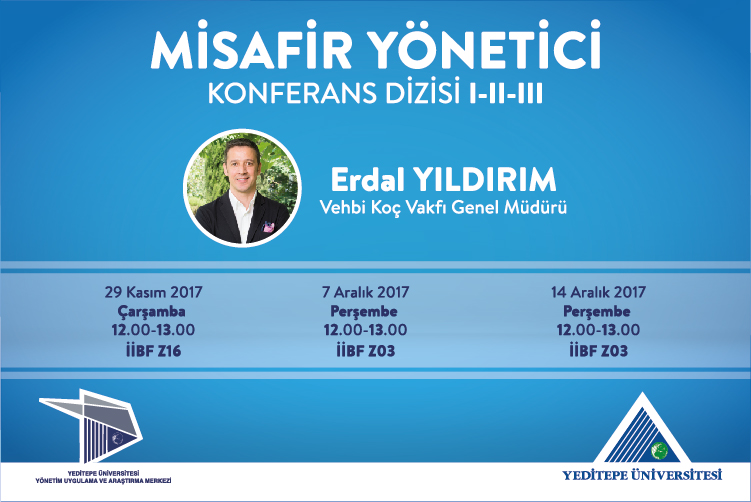 MİSAFİR YÖNETİCİ
KONFERANS DİZİSİ I-II-III

Erdal YILDIRIM
Vehbi Koç Vakfı Genel Müdürü

29 Kasım 2017
Çarşamba
12.00-13.00
İİBF Z16

7 Aralık 2017
Perşembe
12.00-13.00
İİBF Z03

14 Aralık 2017
Perşembe
12.00-13.00
İİBF Z03

YEDİTEPE ÜNİVERSİTESİ
YÖNETİM UYGULAMA VE ARAŞTIRMA MERKEZİ

YEDİTEPE ÜNİVERSİTESİ